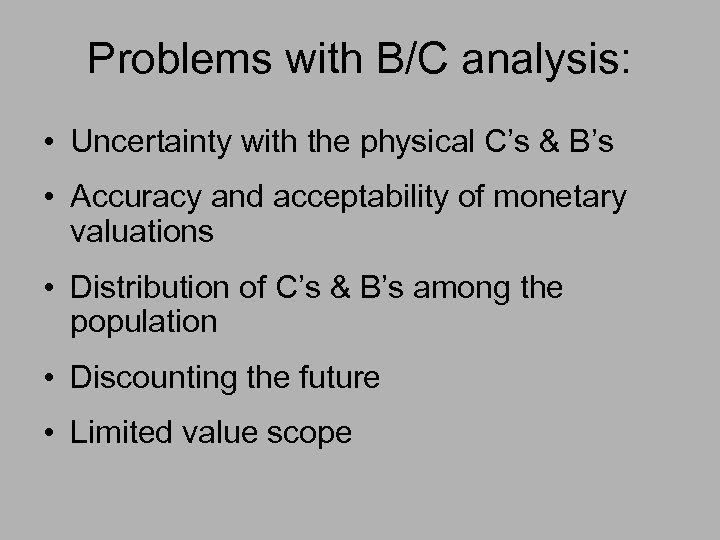 Problems with B/C analysis:

• Uncertainty with the physical C’s & B’s

• Accuracy and acceptability of monetary valuations

• Distribution of C’s & B’s among the population

• Discounting the future

• Limited value scope